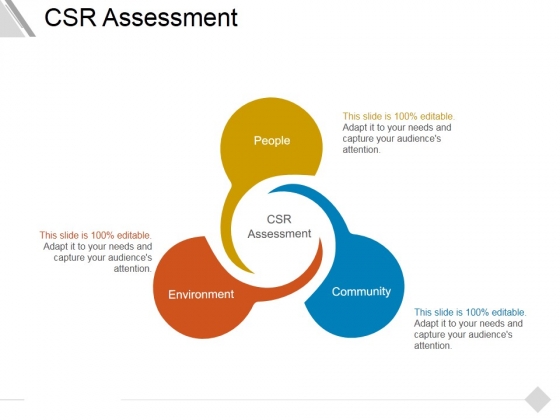 CSR Assessment

People

This slide is 100% editable. Adapt it to your needs and capture your audience's attention.

CSR Assessment

This slide is 100% editable. Adapt it to your needs and capture your audience's attention.

Environment

Community

This slide is 100% editable. Adapt it to your needs and capture your audience's attention.